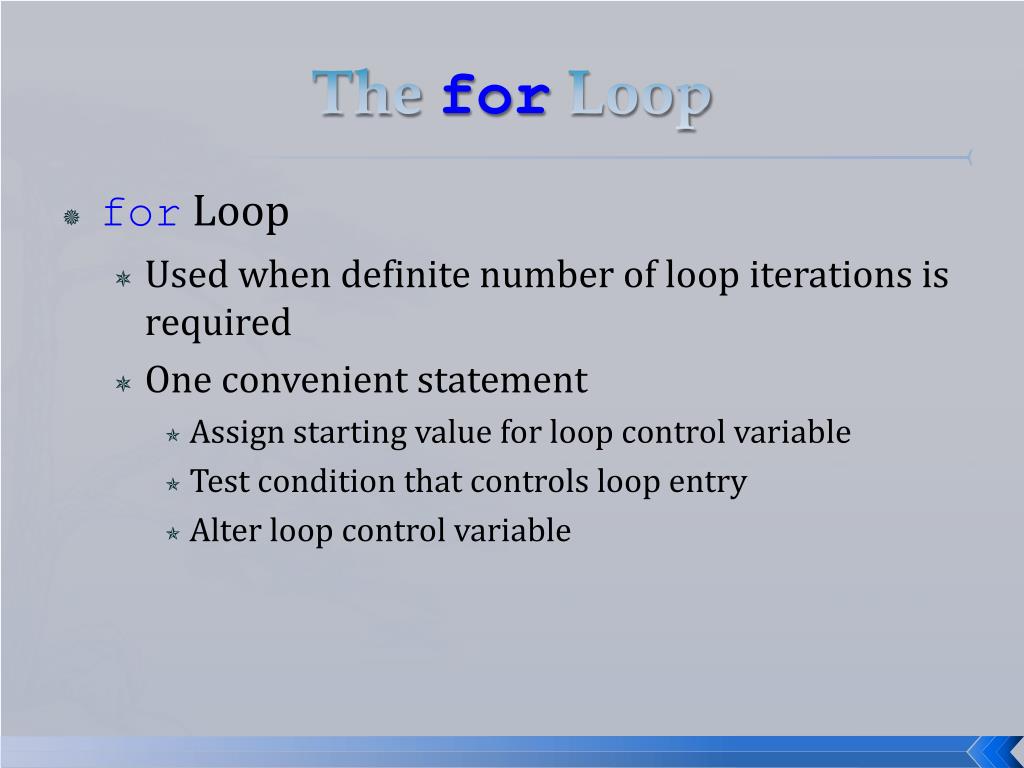 The for Loop

for Loop

Used when definite number of loop iterations is required

One convenient statement

Assign starting value for loop control variable

Test condition that controls loop entry

Alter loop control variable